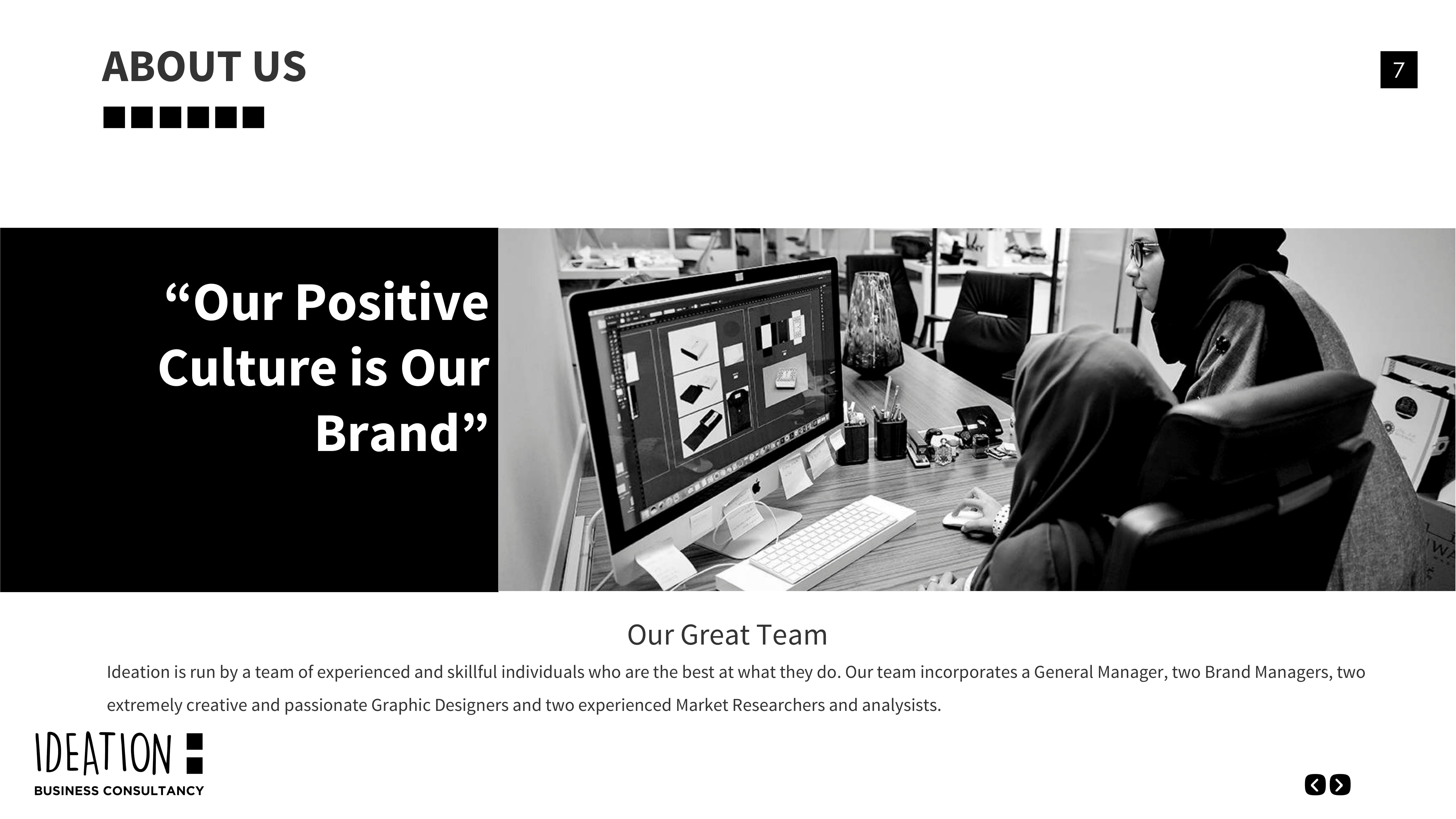 ABOUT US

7

“Our Positive Culture is Our Brand”

Our Great Team

Ideation is run by a team of experienced and skillful individuals who are the best at what they do. Our team incorporates a General Manager, two Brand Managers, two extremely creative and passionate Graphic Designers and two experienced Market Researchers and analysists.

IDEATION

BUSINESS CONSULTANCY